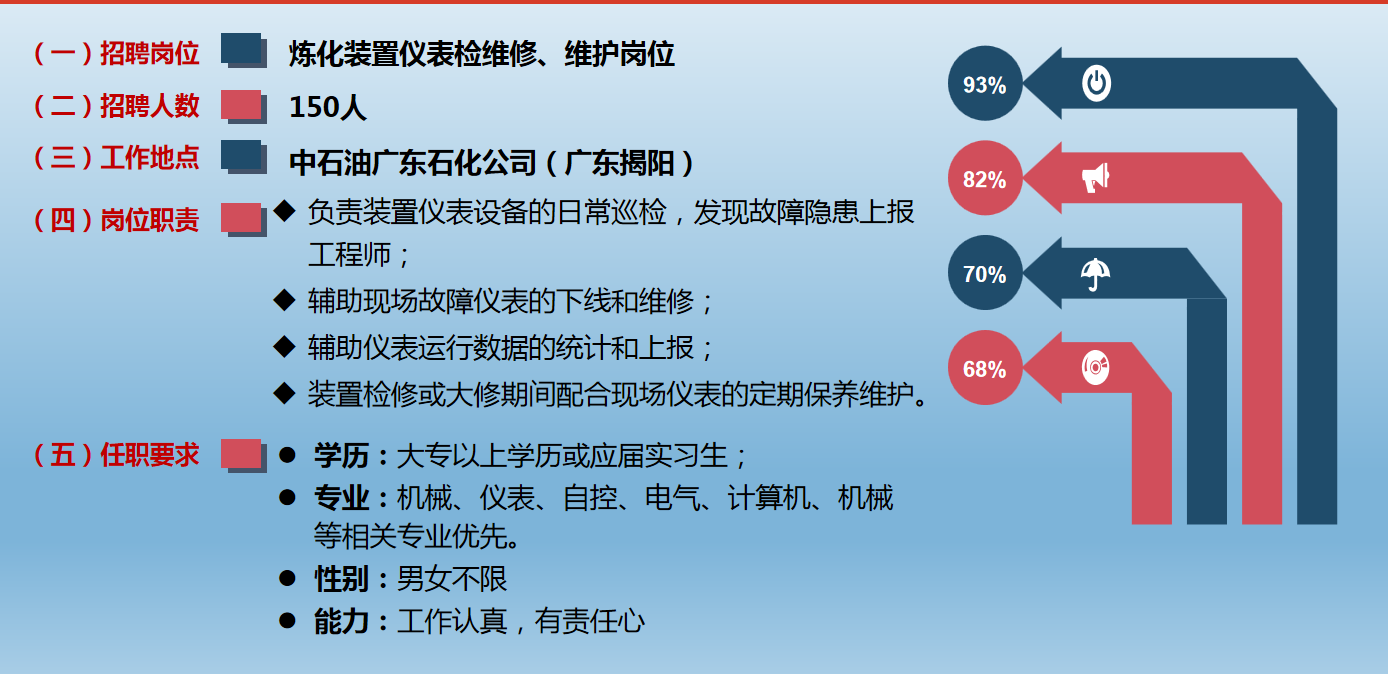 （一）招聘岗位 炼化装置仪表检维修、维护岗位

（二）招聘人数 150人

（三）工作地点 中石油广东石化公司（广东揭阳）

（四）岗位职责
◆ 负责装置仪表设备的日常巡检，发现故障隐患上报工程师；
◆ 辅助现场故障仪表的下线和维修；
◆ 辅助仪表运行数据的统计和上报；
◆ 装置检修或大修期间配合现场仪表的定期保养维护。

（五）任职要求
● 学历：大专以上学历或应届实习生；
● 专业：机械、仪表、自控、电气、计算机、机械等相关专业优先。
● 性别：男女不限
● 能力：工作认真，有责任心

93%
82%
70%
68%